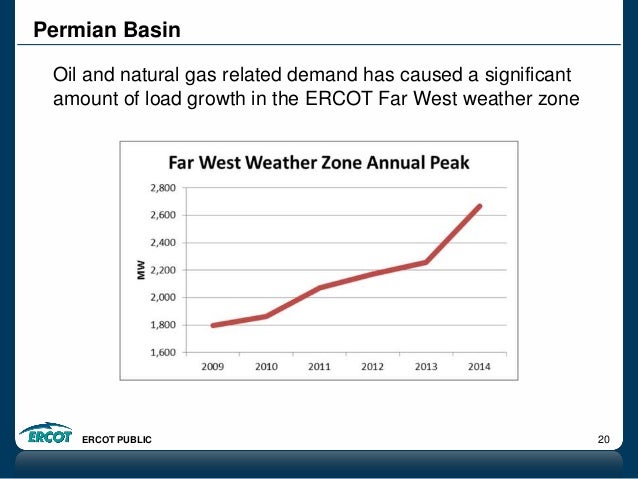 Permian Basin

Oil and natural gas related demand has caused a significant amount of load growth in the ERCOT Far West weather zone

Far West Weather Zone Annual Peak

MW

2,800
2,600
2,400
2,200
2,000
1,800
1,600

2009 2010 2011 2012 2013 2014

ERCOT

ERCOT PUBLIC

20